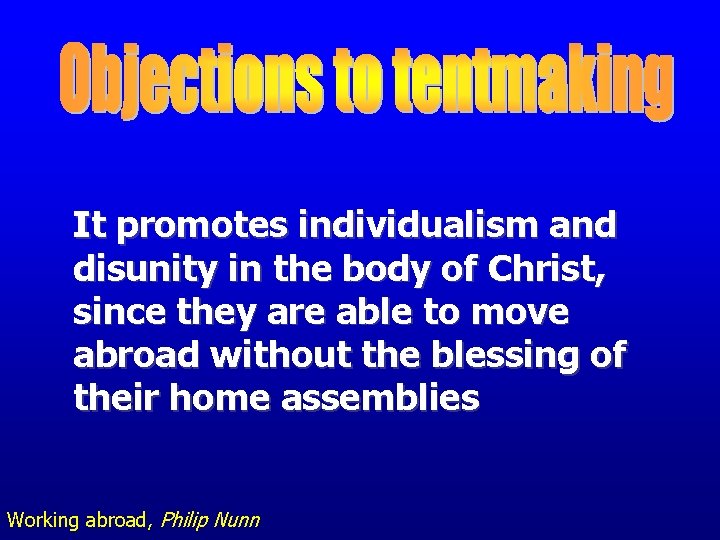 Objections to tentmaking

It promotes individualism and disunity in the body of Christ, since they are able to move abroad without the blessing of their home assemblies

Working abroad, Philip Nunn